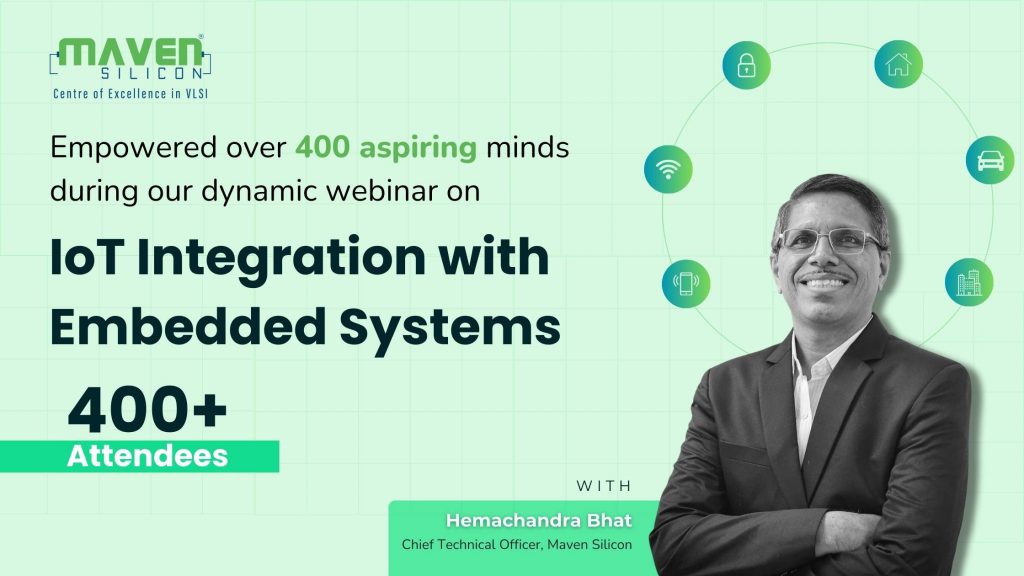 MAVEN® SILICON
Centre of Excellence in VLSI

Empowered over 400 aspiring minds during our dynamic webinar on

IoT Integration with Embedded Systems

400+
Attendees

WITH
Hemachandra Bhat
Chief Technical Officer, Maven Silicon